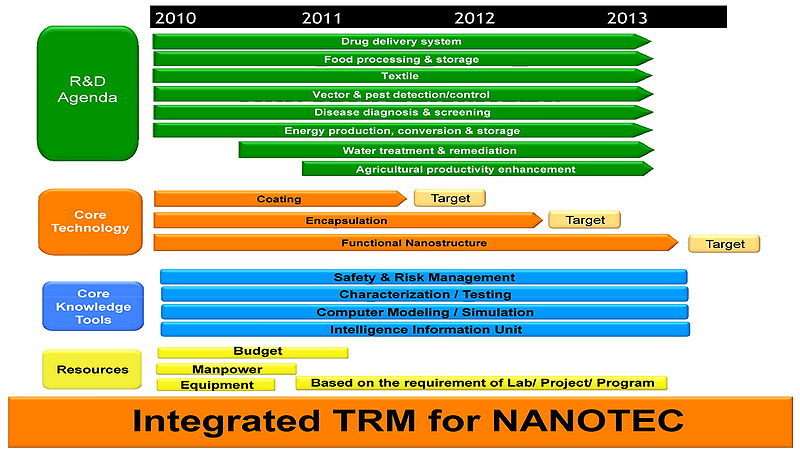 2010 2011 2012 2013

R&D Agenda

Drug delivery system
Food processing & storage
Textile
Vector & pest detection/control
Disease diagnosis & screening
Energy production, conversion & storage
Water treatment & remediation
Agricultural productivity enhancement

Core Technology

Coating
Target
Encapsulation
Target
Functional Nanostructure
Target

Core Knowledge Tools

Safety & Risk Management
Characterization / Testing
Computer Modeling / Simulation
Intelligence Information Unit

Resources

Budget
Manpower
Equipment
Based on the requirement of Lab/ Project/ Program

Integrated TRM for NANOTEC